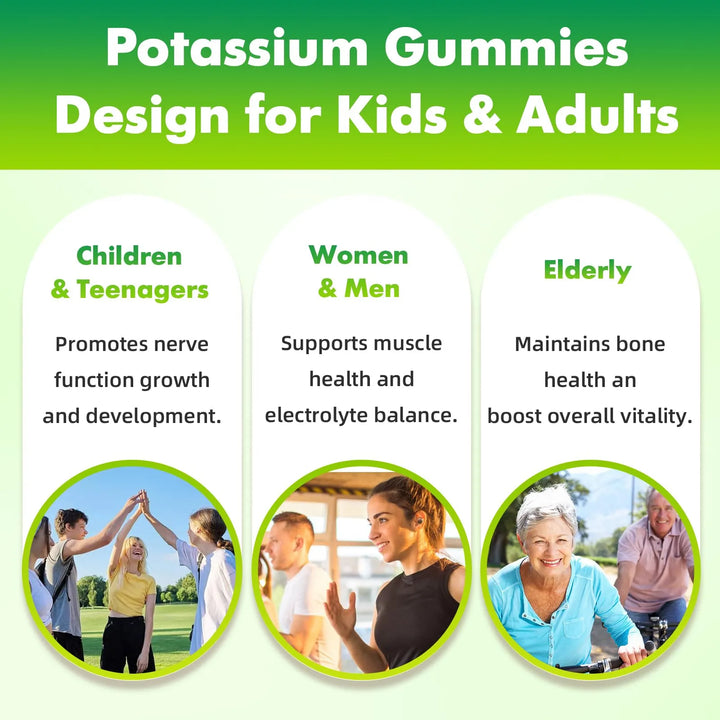 Potassium Gummies Design for Kids & Adults

Children & Teenagers

Promotes nerve function growth and development.

Women & Men

Supports muscle health and electrolyte balance.

Elderly

Maintains bone health an boost overall vitality.